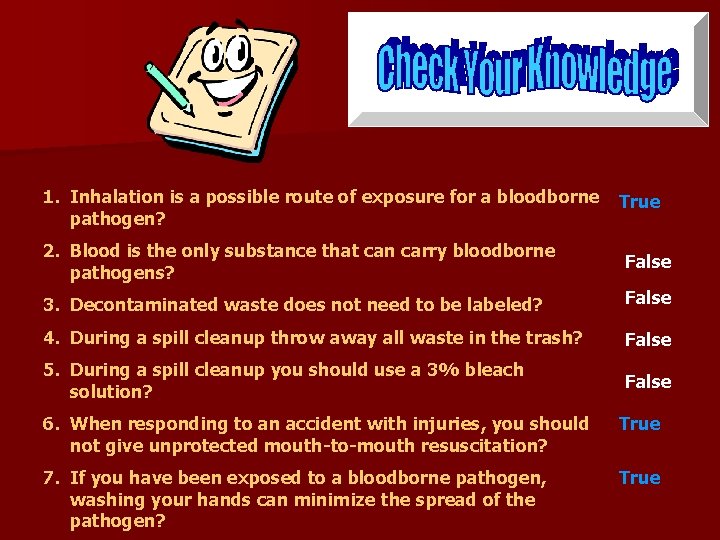 Check Your Knowledge

1. Inhalation is a possible route of exposure for a bloodborne pathogen? True

2. Blood is the only substance that can carry bloodborne pathogens? False

3. Decontaminated waste does not need to be labeled? False

4. During a spill cleanup throw away all waste in the trash? False

5. During a spill cleanup you should use a 3% bleach solution? False

6. When responding to an accident with injuries, you should not give unprotected mouth-to-mouth resuscitation? True

7. If you have been exposed to a bloodborne pathogen, washing your hands can minimize the spread of the pathogen? True